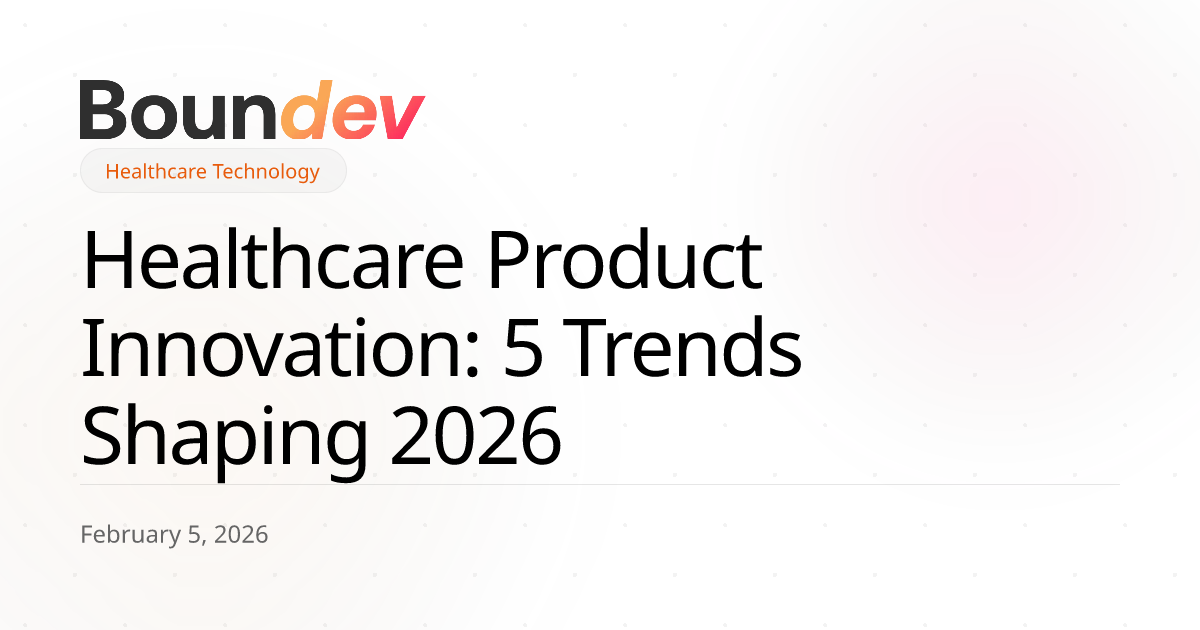 Boundev

Healthcare Technology

Healthcare Product Innovation: 5 Trends Shaping 2026

February 5, 2026